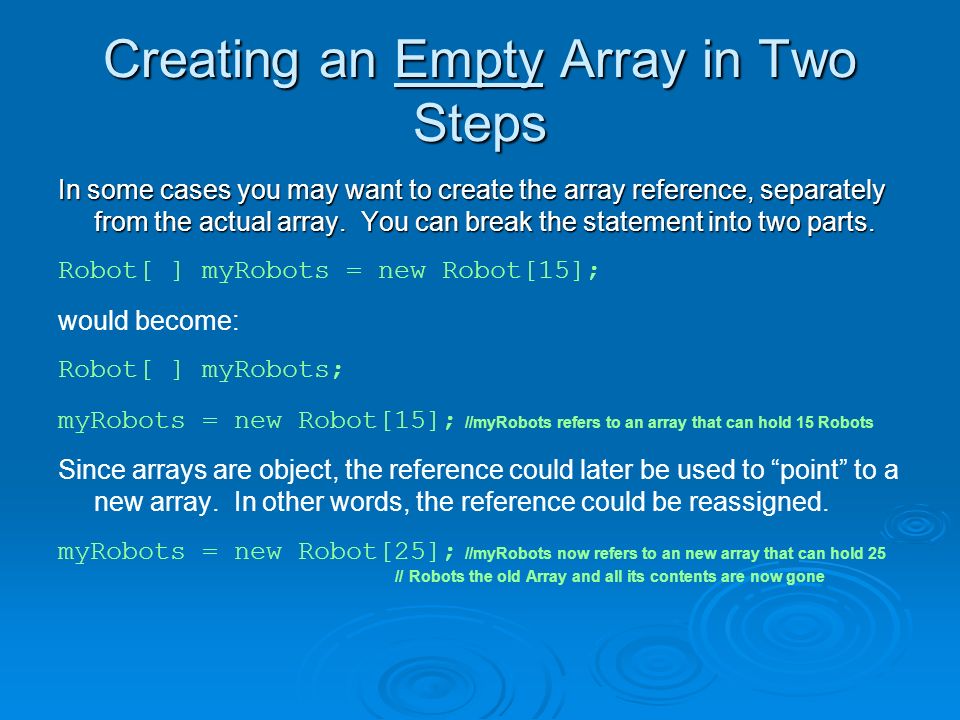 Creating an Empty Array in Two Steps

In some cases you may want to create the array reference, separately from the actual array. You can break the statement into two parts.

Robot[ ] myRobots = new Robot[15];

would become:

Robot[ ] myRobots;

myRobots = new Robot[15]; //myRobots refers to an array that can hold 15 Robots

Since arrays are object, the reference could later be used to “point” to a new array. In other words, the reference could be reassigned.

myRobots = new Robot[25]; //myRobots now refers to an new array that can hold 25 // Robots the old Array and all its contents are now gone